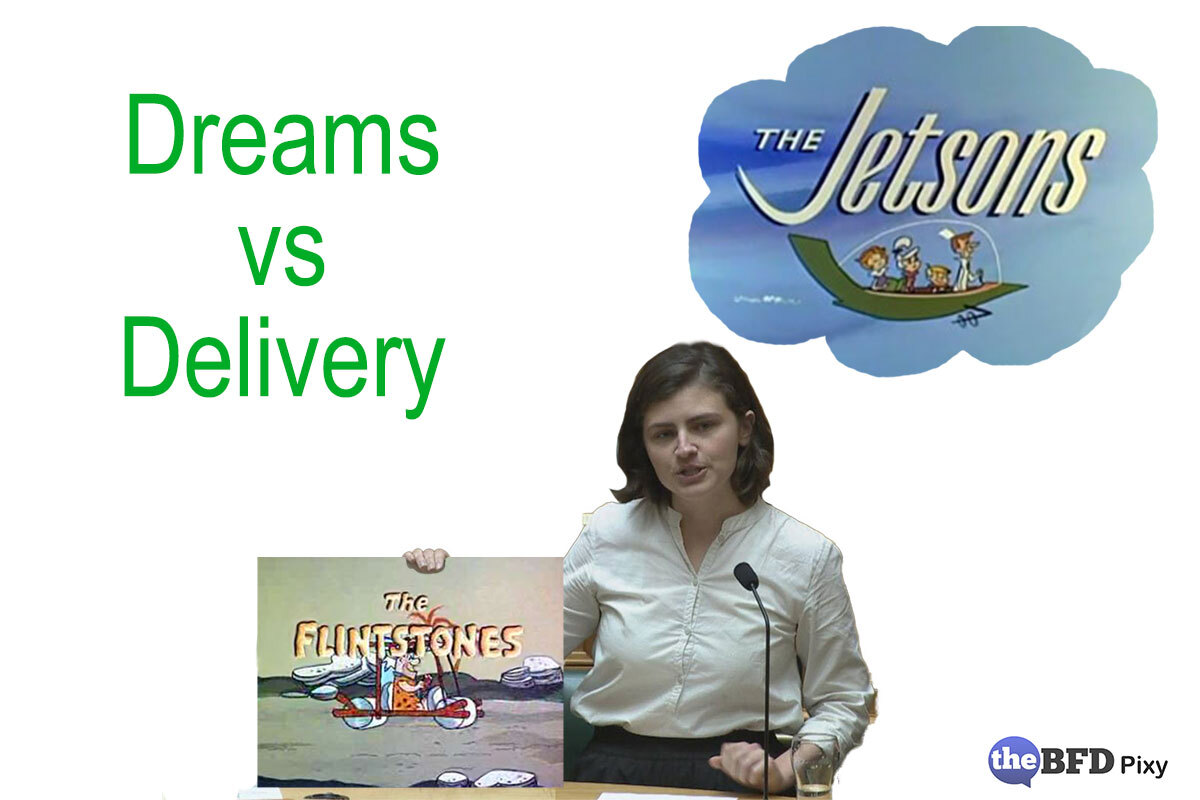 Dreams
vs
Delivery

THE Jetsons

The
FLINTSTONES

theBFD Pixy